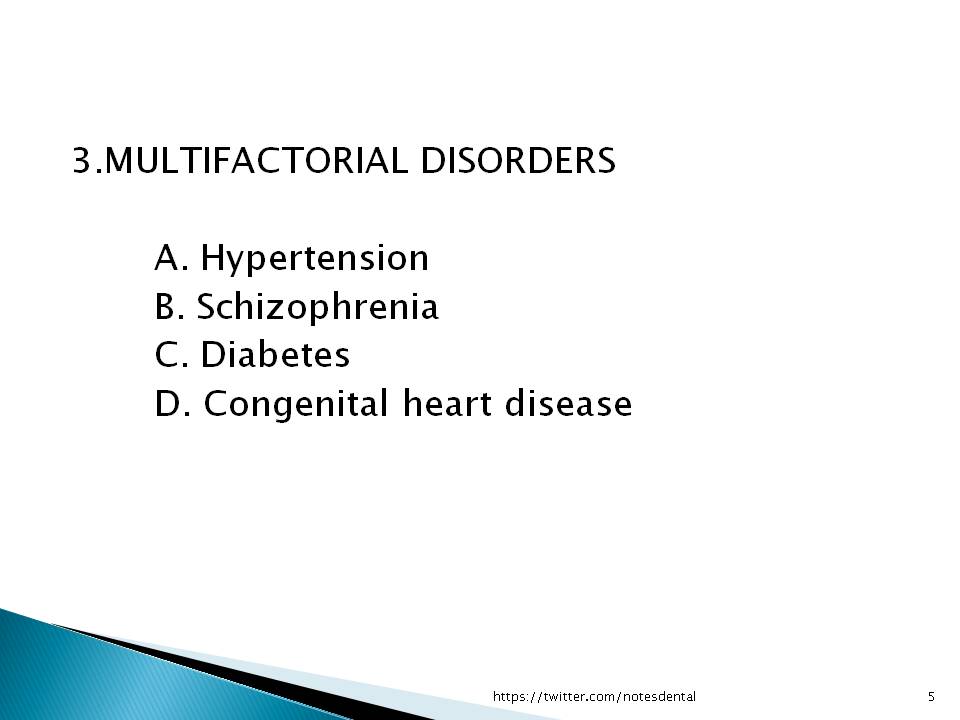 3.MULTIFACTORIAL DISORDERS

A. Hypertension
B. Schizophrenia
C. Diabetes
D. Congenital heart disease

https://twitter.com/notesdental

5